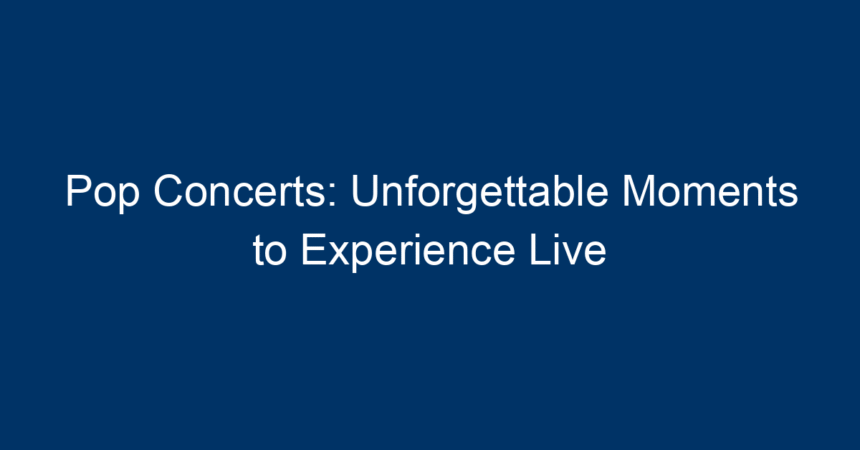 Pop Concerts: Unforgettable Moments to Experience Live